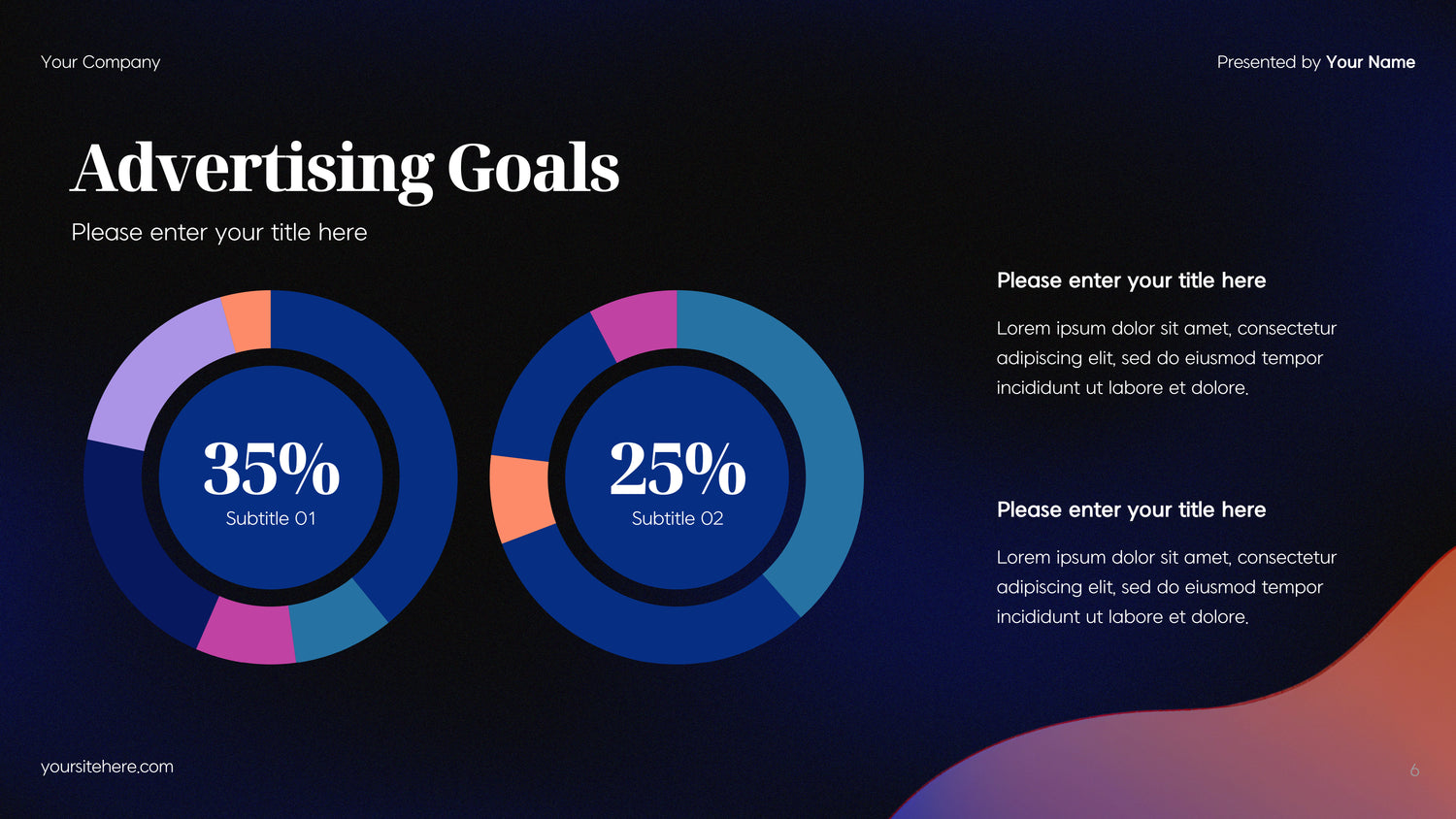 Your Company

Presented by Your Name

Advertising Goals

Please enter your title here

35%
Subtitle 01

25%
Subtitle 02

Please enter your title here

Lorem ipsum dolor sit amet, consectetur adipiscing elit, sed do eiusmod tempor incididunt ut labore et dolore.

Please enter your title here

Lorem ipsum dolor sit amet, consectetur adipiscing elit, sed do eiusmod tempor incididunt ut labore et dolore.

yoursitehere.com

6